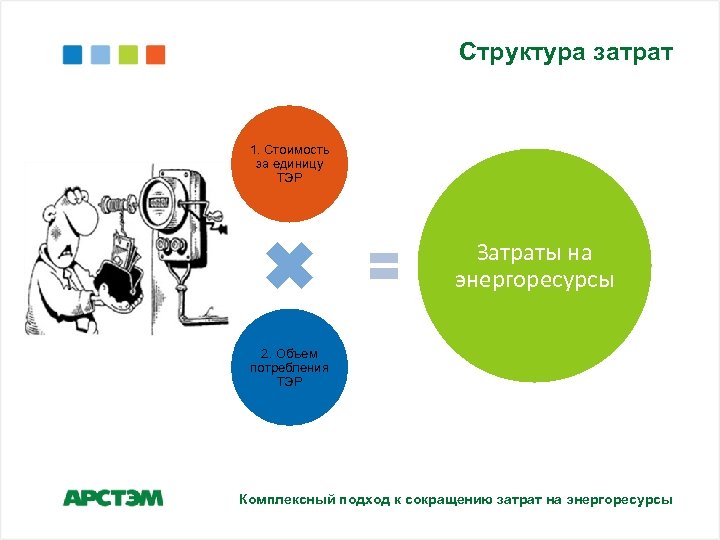 Структура затрат

1. Стоимость за единицу ТЭР

2. Объем потребления ТЭР

Затраты на энергоресурсы

АРСТЭМ

Комплексный подход к сокращению затрат на энергоресурсы